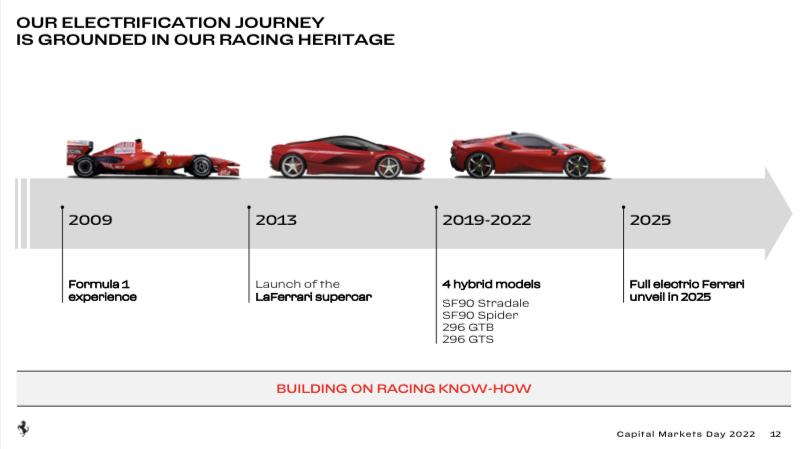 OUR ELECTRIFICATION JOURNEY
IS GROUNDED IN OUR RACING HERITAGE

2009

Formula 1 experience

2013

Launch of the LaFerrari supercar

2019-2022

4 hybrid models

SF90 Stradale
SF90 Spider
296 GTB
296 GTS

2025

Full electric Ferrari unveil in 2025

BUILDING ON RACING KNOW-HOW

Capital Markets Day 2022 12